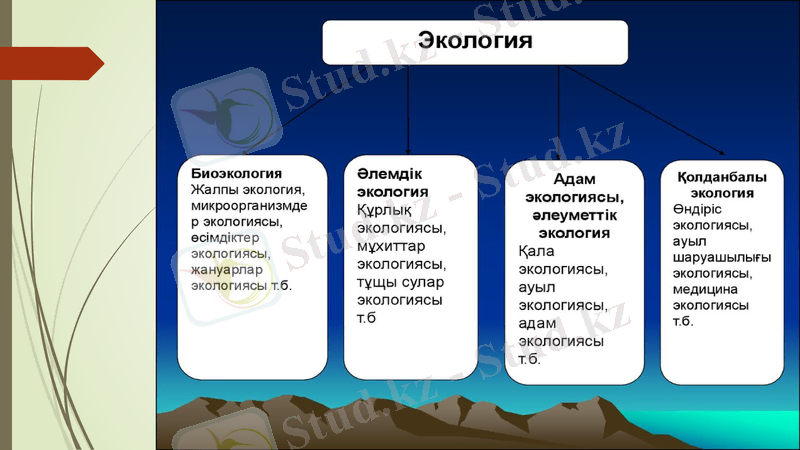 Экология

Биоэкология
Жалпы экология, микроорганизмдер экологиясы, өсімдіктер экологиясы, жануарлар экологиясы т.б.

Әлемдік экология
Құрлық экологиясы, мұхиттар экологиясы, тұщы сулар экологиясы т.б

Адам экологиясы, әлеуметтік экология
Қала экологиясы, ауыл экологиясы, адам экологиясы т.б.

Қолданбалы экология
Өндіріс экологиясы, ауыл шаруашылығы экологиясы, медицина экологиясы т.б.

Stud.kz - Stud.kz